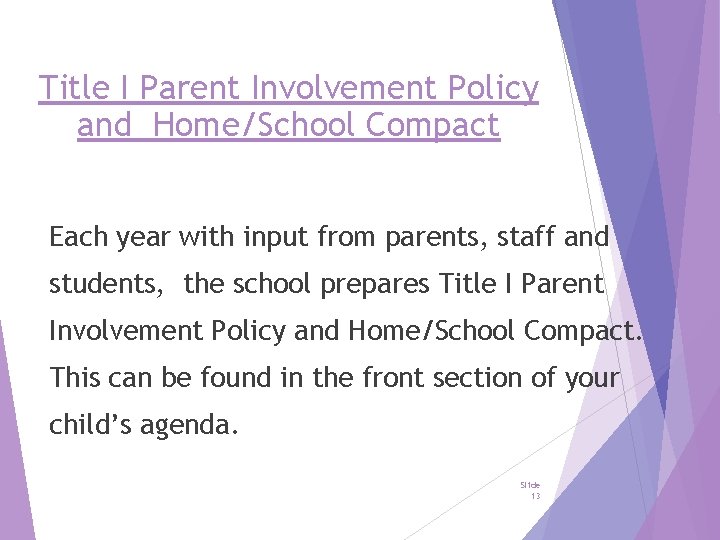 Title I Parent Involvement Policy and Home/School Compact

Each year with input from parents, staff and students, the school prepares Title I Parent Involvement Policy and Home/School Compact. This can be found in the front section of your child's agenda.

Slide 13